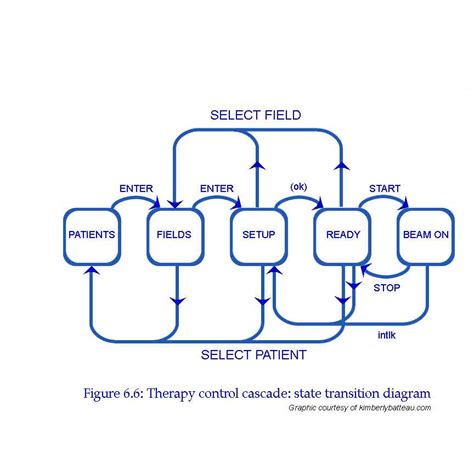 SELECT FIELD

ENTER

ENTER

(ok)

START

PATIENTS

FIELDS

SETUP

READY

BEAM ON

STOP

intlk

SELECT PATIENT

Figure 6.6: Therapy control cascade: state transition diagram

Graphic courtesy of kimberlybatteau.com